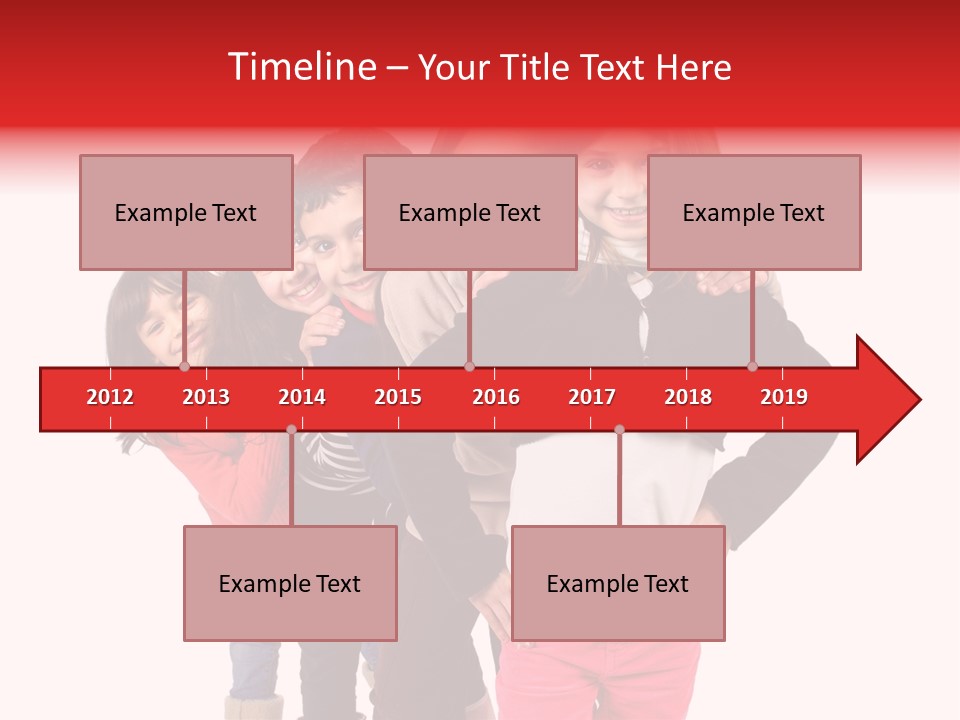 Timeline – Your Title Text Here

Example Text

Example Text

Example Text

2012 2013 2014 2015 2016 2017 2018 2019

Example Text

Example Text